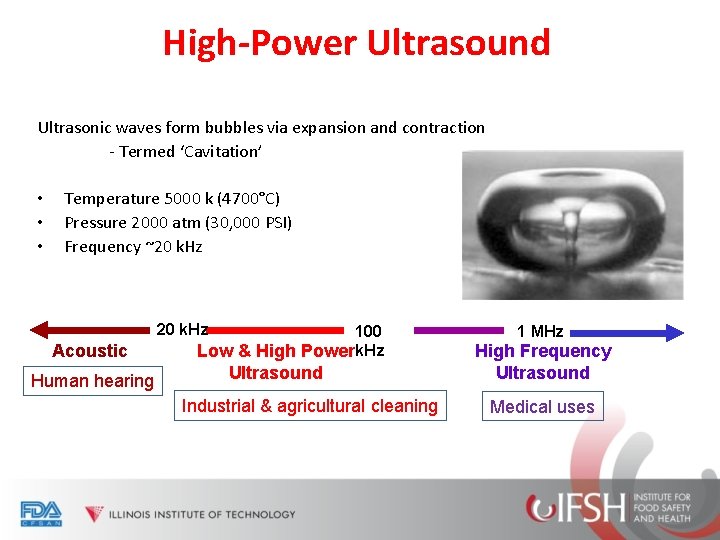 High-Power Ultrasound

Ultrasonic waves form bubbles via expansion and contraction
- Termed 'Cavitation'

• Temperature 5000 k (4700°C)
• Pressure 2000 atm (30,000 PSI)
• Frequency ~20 kHz

20 kHz

100 kHz

1 MHz

Acoustic

Human hearing

Low & High Power Ultrasound

Industrial & agricultural cleaning

High Frequency Ultrasound

Medical uses

FDA CFSAN

ILLINOIS INSTITUTE OF TECHNOLOGY

IFSH INSTITUTE FOR FOOD SAFETY AND HEALTH